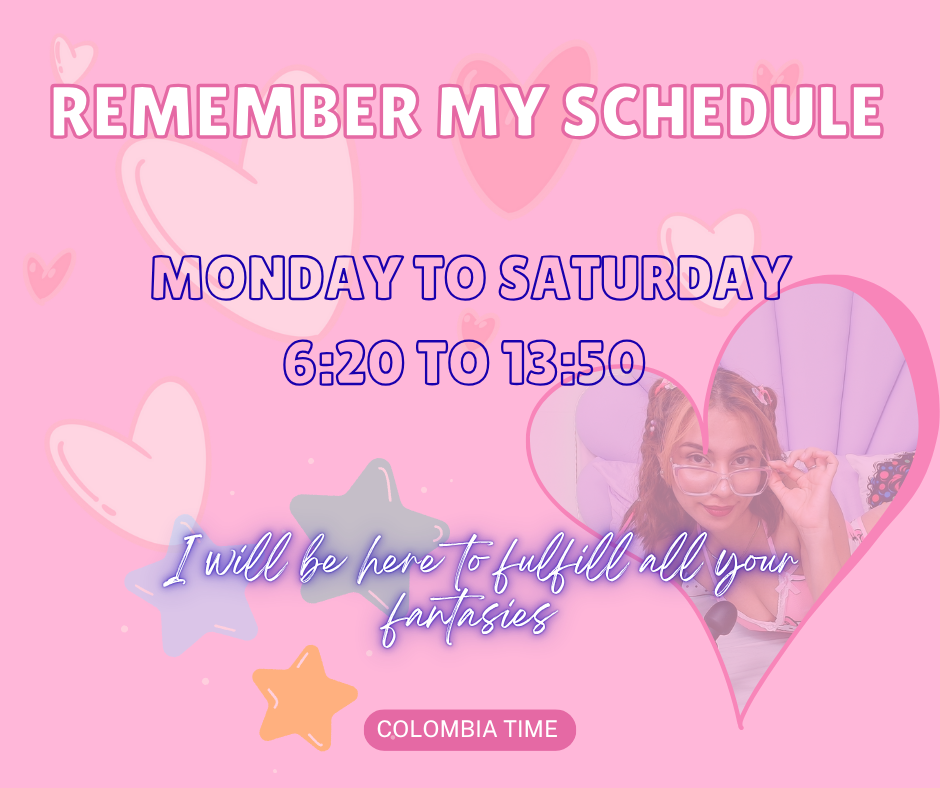 REMEMBER MY SCHEDULE

MONDAY TO SATURDAY
6:20 TO 13:50

I will be here to fulfill all your fantasies

COLOMBIA TIME